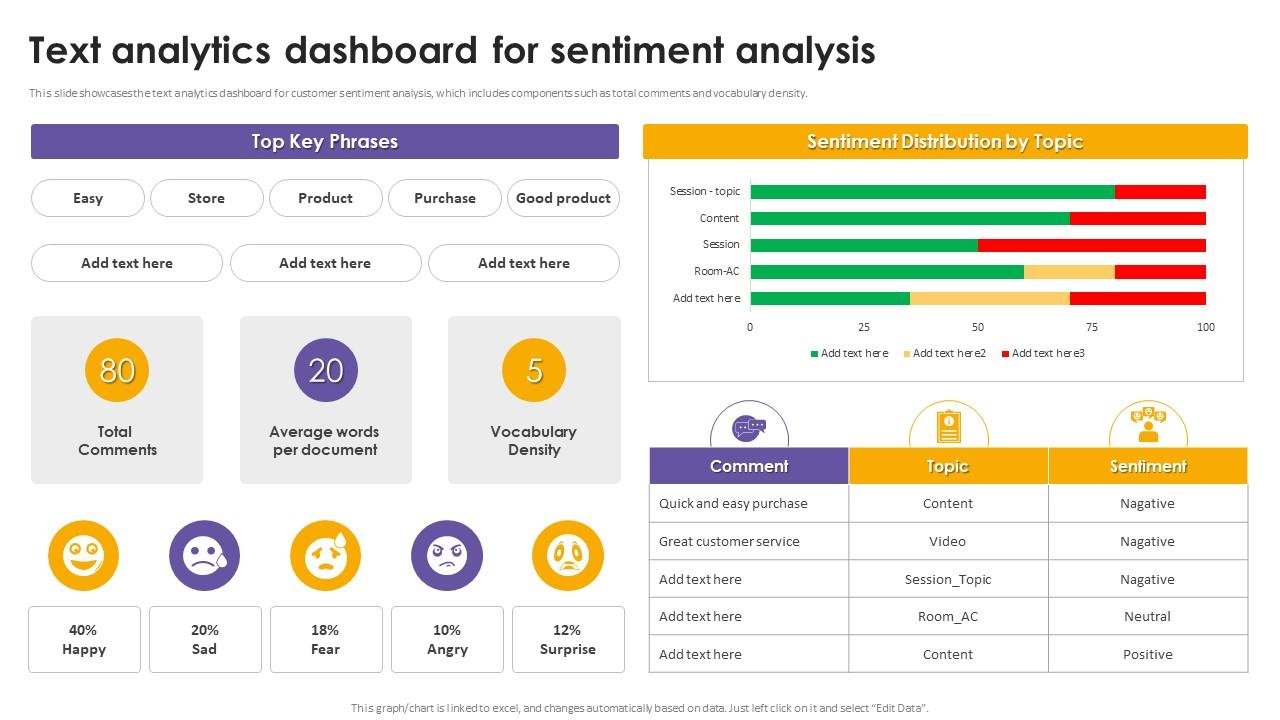 Text analytics dashboard for sentiment analysis

This slide showcases the text analytics dashboard for customer sentiment analysis, which includes components such as total comments and vocabulary density.

Top Key Phrases

Easy
Store
Product
Purchase
Good product
Add text here
Add text here
Add text here

80
Total Comments

20
Average words per document

5
Vocabulary Density

40%
Happy

20%
Sad

18%
Fear

10%
Angry

12%
Surprise

Sentiment Distribution by Topic

Session - topic
Content
Session
Room-AC
Add text here

0
25
50
75
100

Add text here
Add text here2
Add text here3

| Comment | Topic | Sentiment |
|---|---|---|
| Quick and easy purchase | Content | Nagative |
| Great customer service | Video | Nagative |
| Add text here | Session_Topic | Nagative |
| Add text here | Room_AC | Neutral |
| Add text here | Content | Positive |

This graph/chart is linked to excel, and changes automatically based on data. Just left click on it and select "Edit Data".